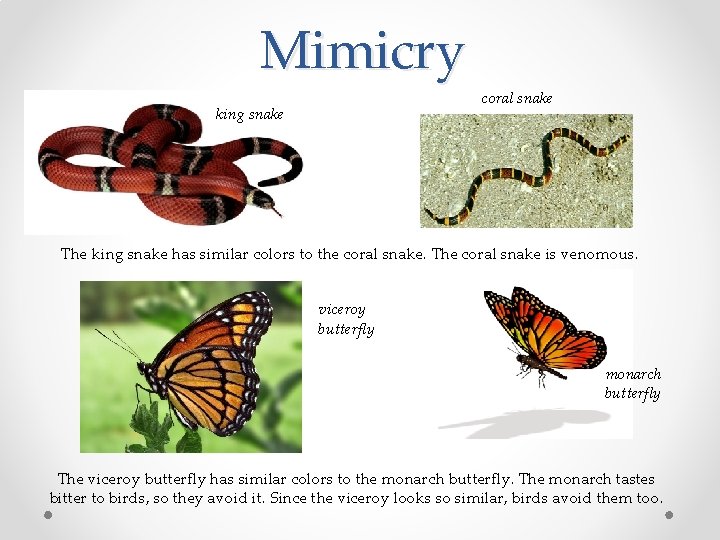 Mimicry

king snake

coral snake

The king snake has similar colors to the coral snake. The coral snake is venomous.

viceroy butterfly

monarch butterfly

The viceroy butterfly has similar colors to the monarch butterfly. The monarch tastes bitter to birds, so they avoid it. Since the viceroy looks so similar, birds avoid them too.